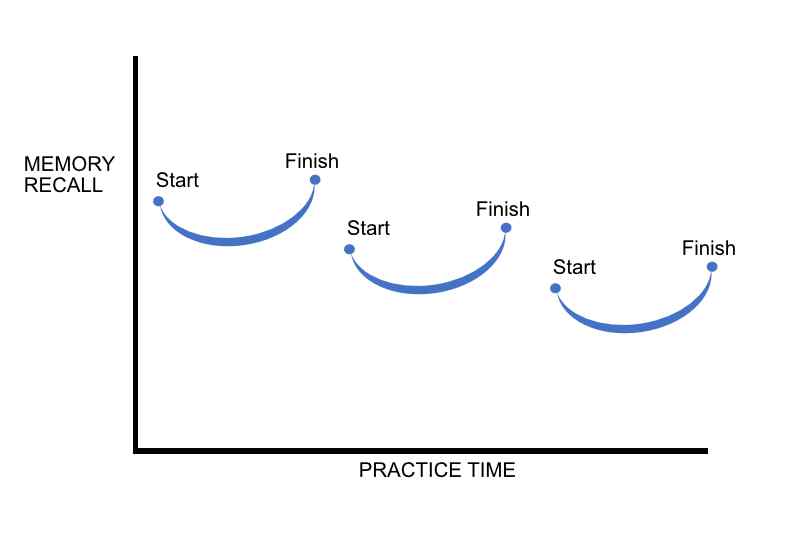 MEMORY RECALL

Start

Finish

Start

Finish

Start

Finish

PRACTICE TIME